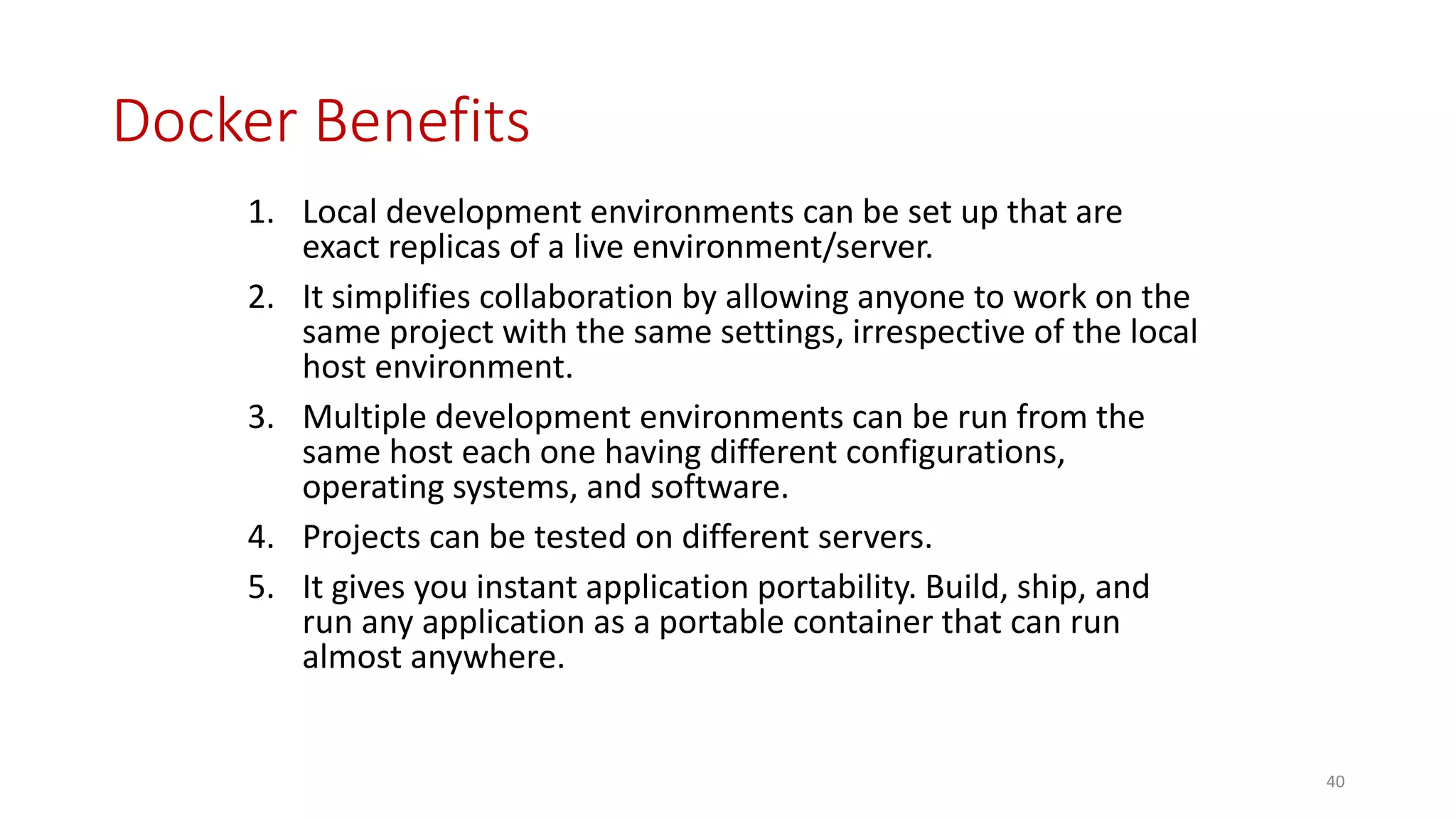 Docker Benefits

1. Local development environments can be set up that are exact replicas of a live environment/server.
2. It simplifies collaboration by allowing anyone to work on the same project with the same settings, irrespective of the local host environment.
3. Multiple development environments can be run from the same host each one having different configurations, operating systems, and software.
4. Projects can be tested on different servers.
5. It gives you instant application portability. Build, ship, and run any application as a portable container that can run almost anywhere.

40